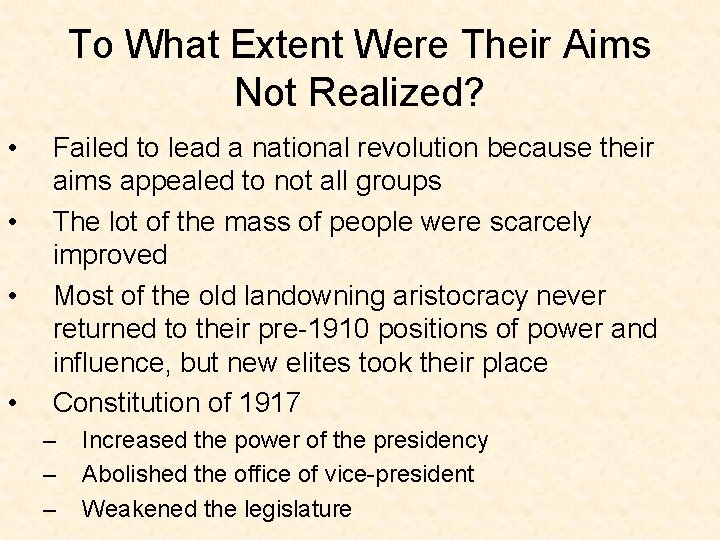 To What Extent Were Their Aims Not Realized?

• Failed to lead a national revolution because their aims appealed to not all groups

• The lot of the mass of people were scarcely improved

• Most of the old landowning aristocracy never returned to their pre-1910 positions of power and influence, but new elites took their place

• Constitution of 1917

– Increased the power of the presidency

– Abolished the office of vice-president

– Weakened the legislature